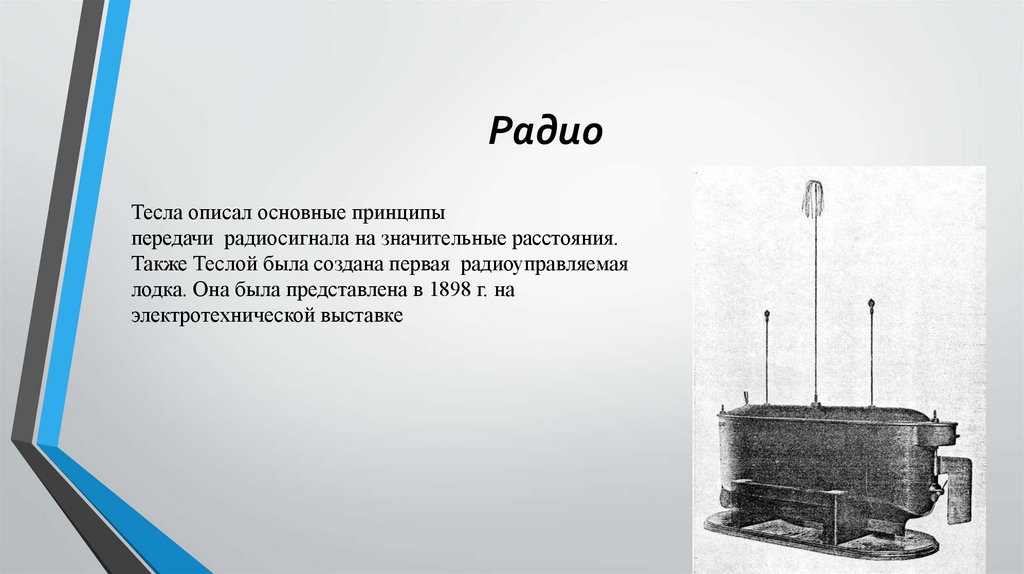 Радио

Тесла описал основные принципы передачи радиосигнала на значительные расстояния. Также Теслой была создана первая радиоуправляемая лодка. Она была представлена в 1898 г. на электротехнической выставке